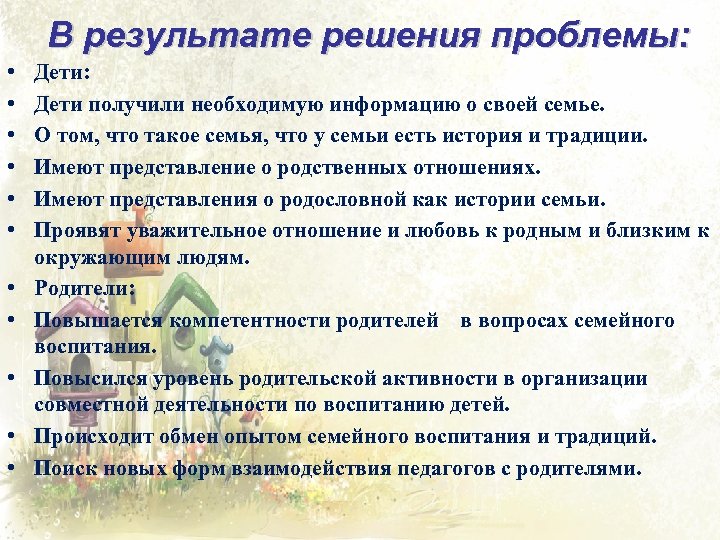 В результате решения проблемы:

• Дети:
• Дети получили необходимую информацию о своей семье.
• О том, что такое семья, что у семьи есть история и традиции.
• Имеют представление о родственных отношениях.
• Имеют представления о родословной как истории семьи.
• Проявят уважительное отношение и любовь к родным и близким к окружающим людям.
• Родители:
• Повышается компетентности родителей в вопросах семейного воспитания.
• Повысился уровень родительской активности в организации совместной деятельности по воспитанию детей.
• Происходит обмен опытом семейного воспитания и традиций.
• Поиск новых форм взаимодействия педагогов с родителями.